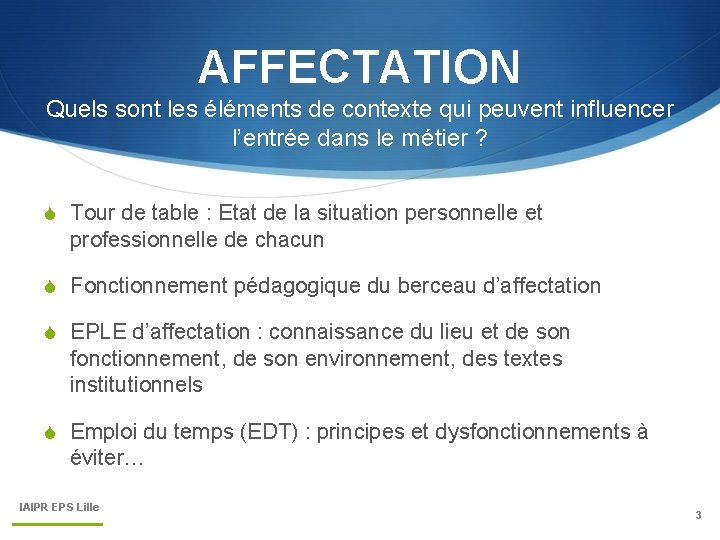 AFFECTATION
Quels sont les éléments de contexte qui peuvent influencer l’entrée dans le métier ?

Tour de table : Etat de la situation personnelle et professionnelle de chacun

Fonctionnement pédagogique du berceau d’affectation

EPLE d’affectation : connaissance du lieu et de son fonctionnement, de son environnement, des textes institutionnels

Emploi du temps (EDT) : principes et dysfonctionnements à éviter…

IAIPR EPS Lille

3